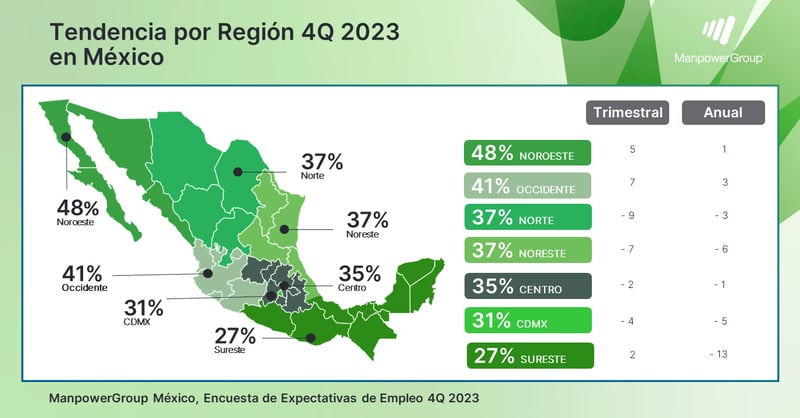 Tendencia por Región 4Q 2023 en México

ManpowerGroup

37%
Norte

48%
Noroeste

37%
Noreste

41%
Occidente

35%
Centro

31%
CDMX

27%
Sureste

| | Trimestral | Anual |
|---|---|---|
| 48% NOROESTE | 5 | 1 |
| 41% OCCIDENTE | 7 | 3 |
| 37% NORTE | - 9 | - 3 |
| 37% NORESTE | - 7 | - 6 |
| 35% CENTRO | - 2 | - 1 |
| 31% CDMX | - 4 | - 5 |
| 27% SURESTE | 2 | - 13 |

ManpowerGroup México, Encuesta de Expectativas de Empleo 4Q 2023